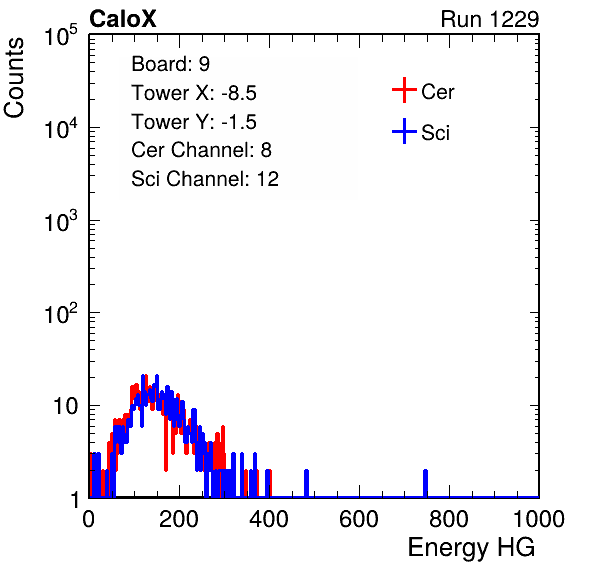 CaloX

Run 1229

Counts

$10^5$

$10^4$

$10^3$

$10^2$

10

1

Board: 9
Tower X: -8.5
Tower Y: -1.5
Cer Channel: 8
Sci Channel: 12

Cer

Sci

0 200 400 600 800 1000

Energy HG